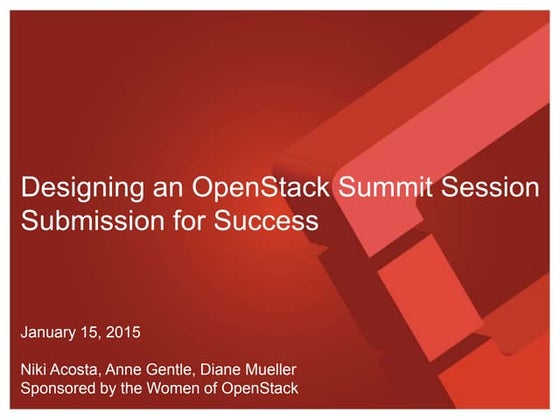 Designing an OpenStack Summit Session Submission for Success

January 15, 2015

Niki Acosta, Anne Gentle, Diane Mueller
Sponsored by the Women of OpenStack